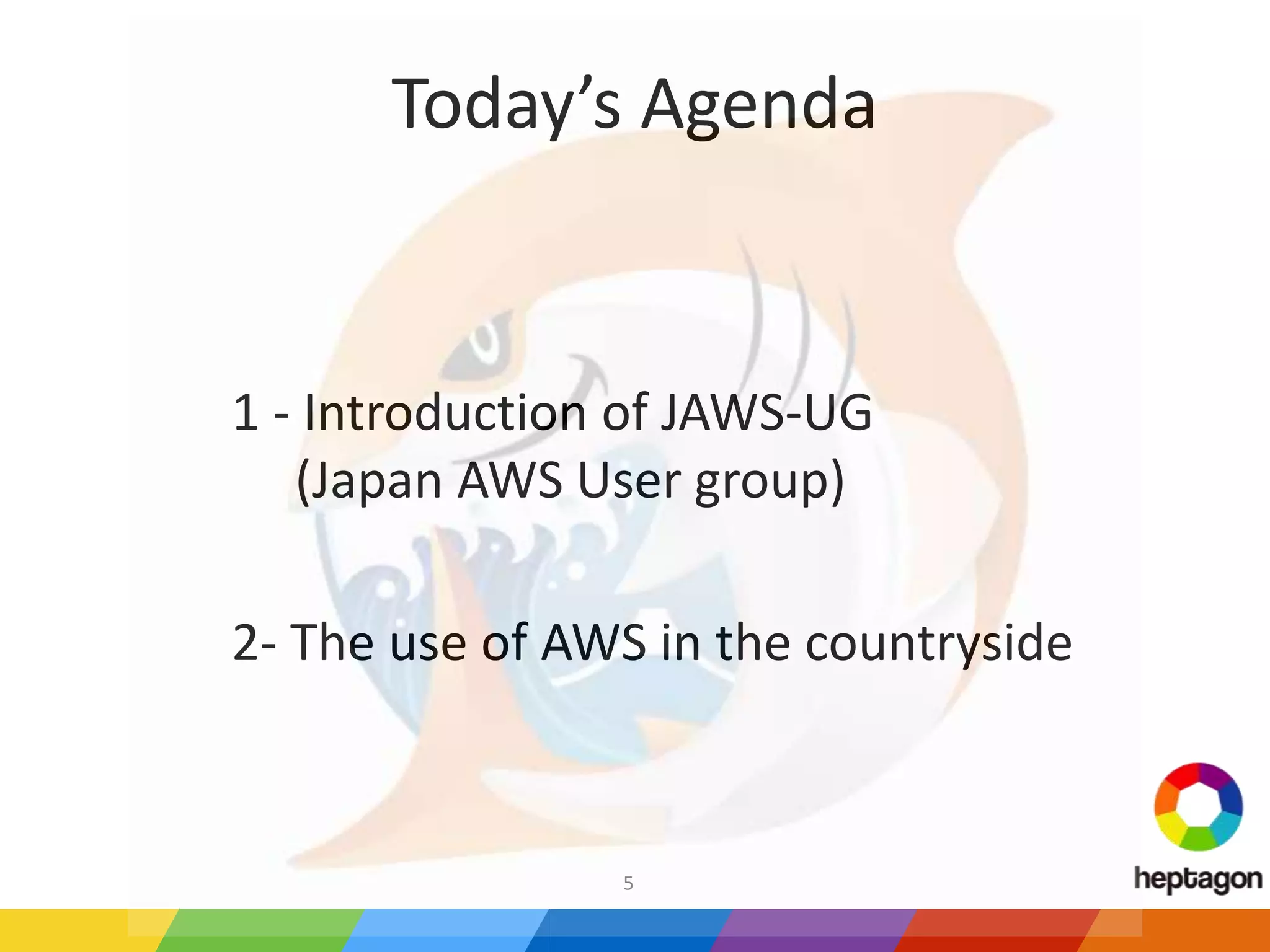 Today’s Agenda

1 - Introduction of JAWS-UG
(Japan AWS User group)

2- The use of AWS in the countryside

5

heptagon